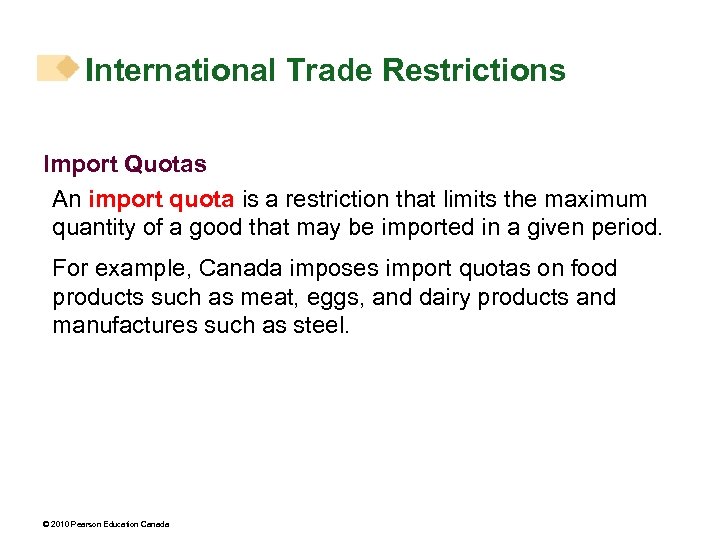 International Trade Restrictions

Import Quotas

An import quota is a restriction that limits the maximum quantity of a good that may be imported in a given period.

For example, Canada imposes import quotas on food products such as meat, eggs, and dairy products and manufactures such as steel.

© 2010 Pearson Education Canada